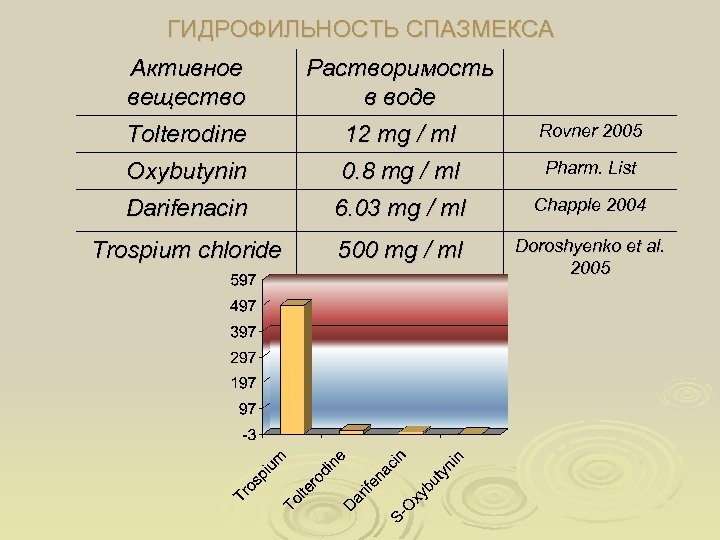 ГИДРОФИЛЬНОСТЬ СПАЗМЕКСА

| Активное вещество | Растворимость в воде | |
|---|---|---|
| Tolterodine | 12 mg / ml | Rovner 2005 |
| Oxybutynin | 0.8 mg / ml | Pharm. List |
| Darifenacin | 6.03 mg / ml | Chapple 2004 |
| Trospium chloride | 500 mg / ml | Doroshyenko et al. 2005 |

597
497
397
297
197
97
-3

Trospium
Tolterodine
Darifenacin
S-Oxybutynin